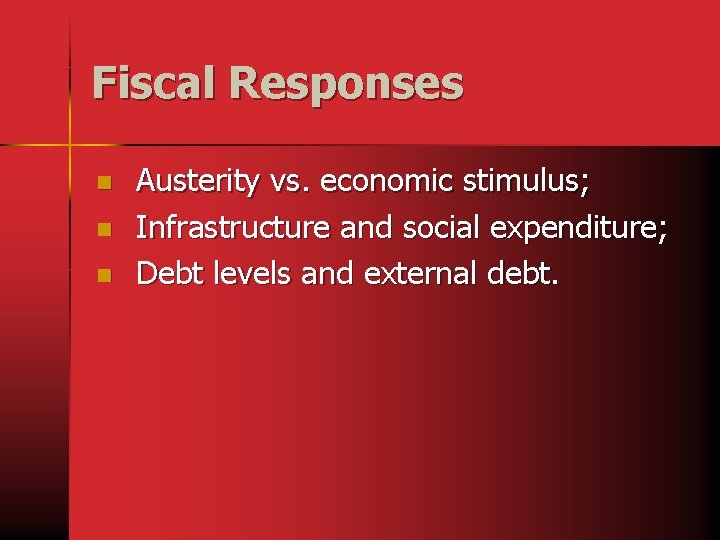 Fiscal Responses

- Austerity vs. economic stimulus;
- Infrastructure and social expenditure;
- Debt levels and external debt.